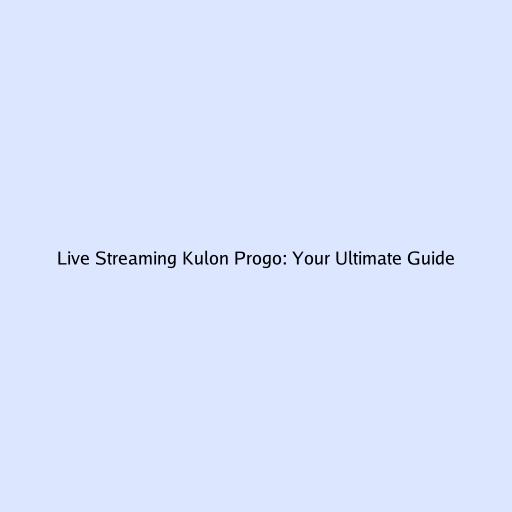 Live Streaming Kulon Progo: Your Ultimate Guide